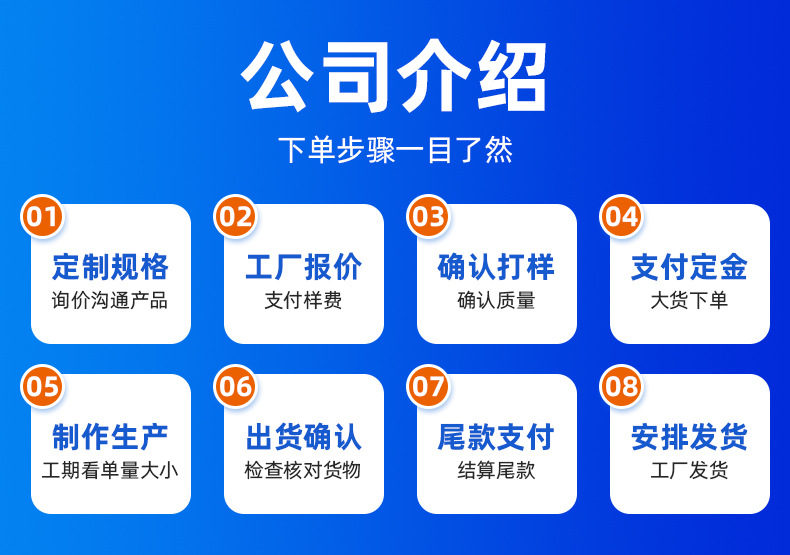 公司介绍

下单步骤一目了然

01
定制规格
询价沟通产品

02
工厂报价
支付样费

03
确认打样
确认质量

04
支付定金
大货下单

05
制作生产
工期看单量大小

06
出货确认
检查核对货物

07
尾款支付
结算尾款

08
安排发货
工厂发货